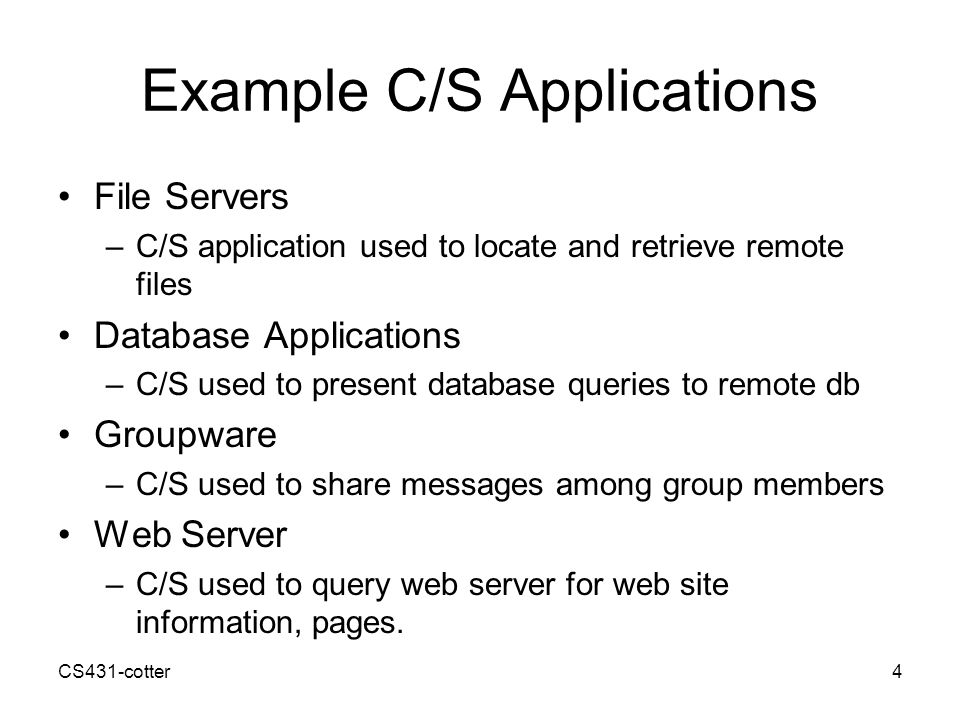 Example C/S Applications

• File Servers
– C/S application used to locate and retrieve remote files

• Database Applications
– C/S used to present database queries to remote db

• Groupware
– C/S used to share messages among group members

• Web Server
– C/S used to query web server for web site information, pages.

CS431-cotter

4